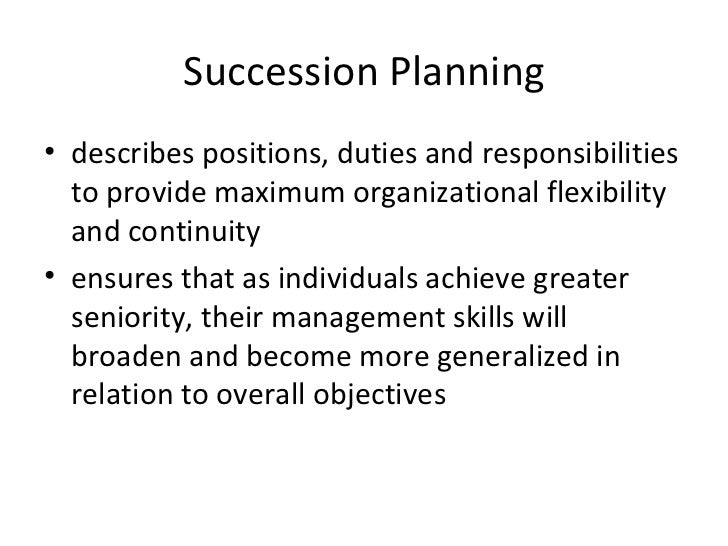 Succession Planning

• describes positions, duties and responsibilities to provide maximum organizational flexibility and continuity
• ensures that as individuals achieve greater seniority, their management skills will broaden and become more generalized in relation to overall objectives